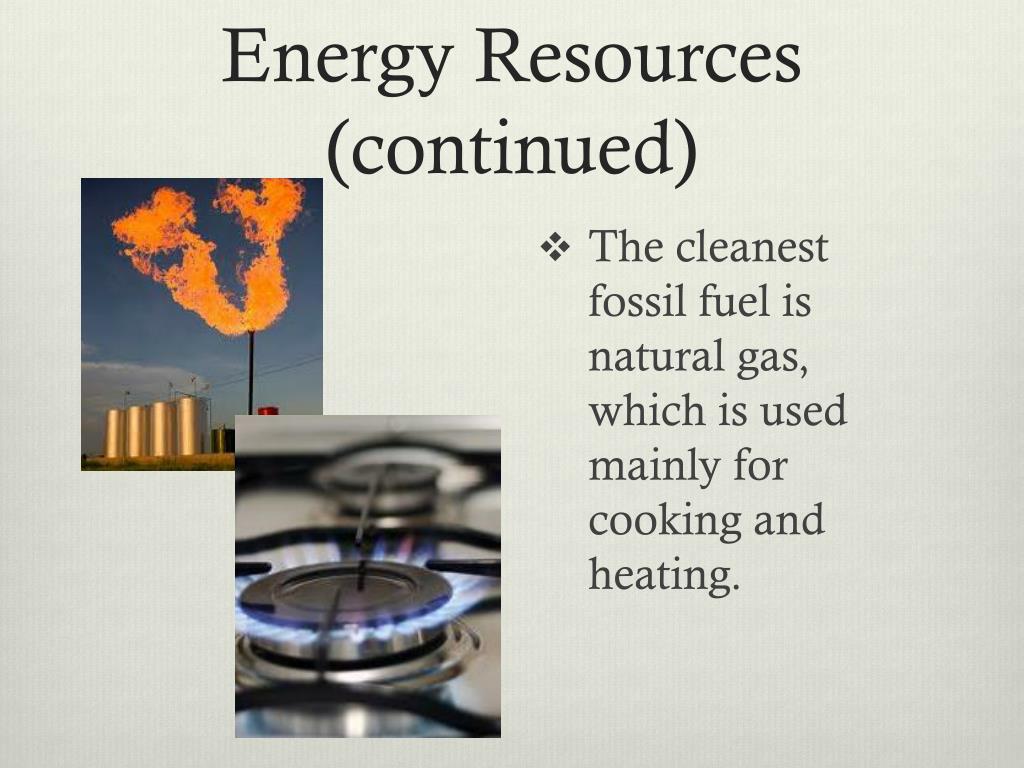 Energy Resources (continued)

❖ The cleanest fossil fuel is natural gas, which is used mainly for cooking and heating.